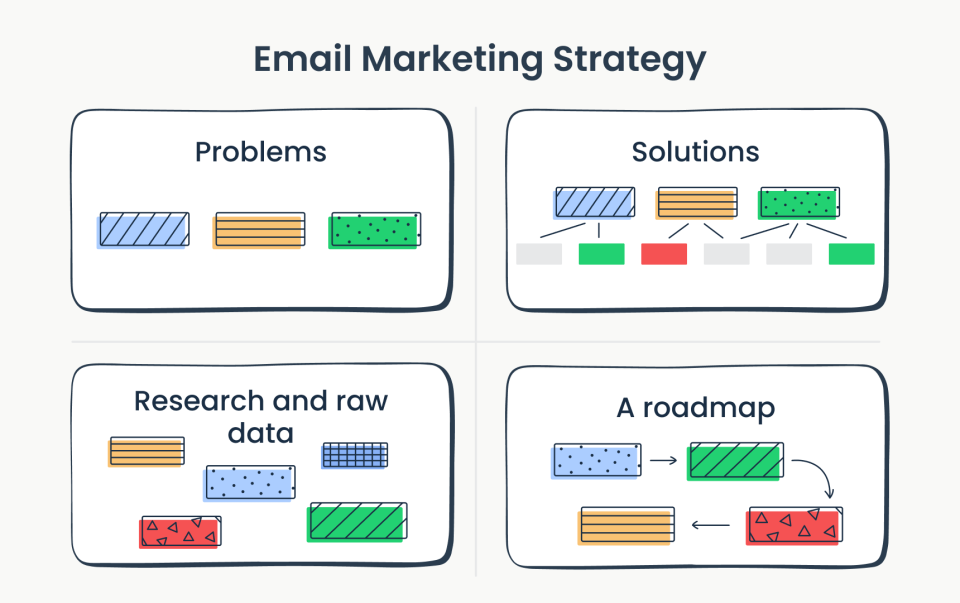 Email Marketing Strategy

Problems

Solutions

Research and raw data

A roadmap